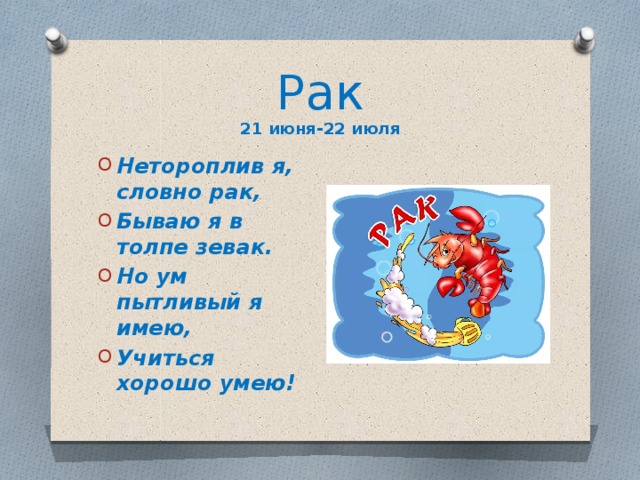 Рак
21 июня-22 июля

Нетороплив я, словно рак,

Бываю я в толпе зевак.

Но ум пытливый я имею,

Учиться хорошо умею!

РАК